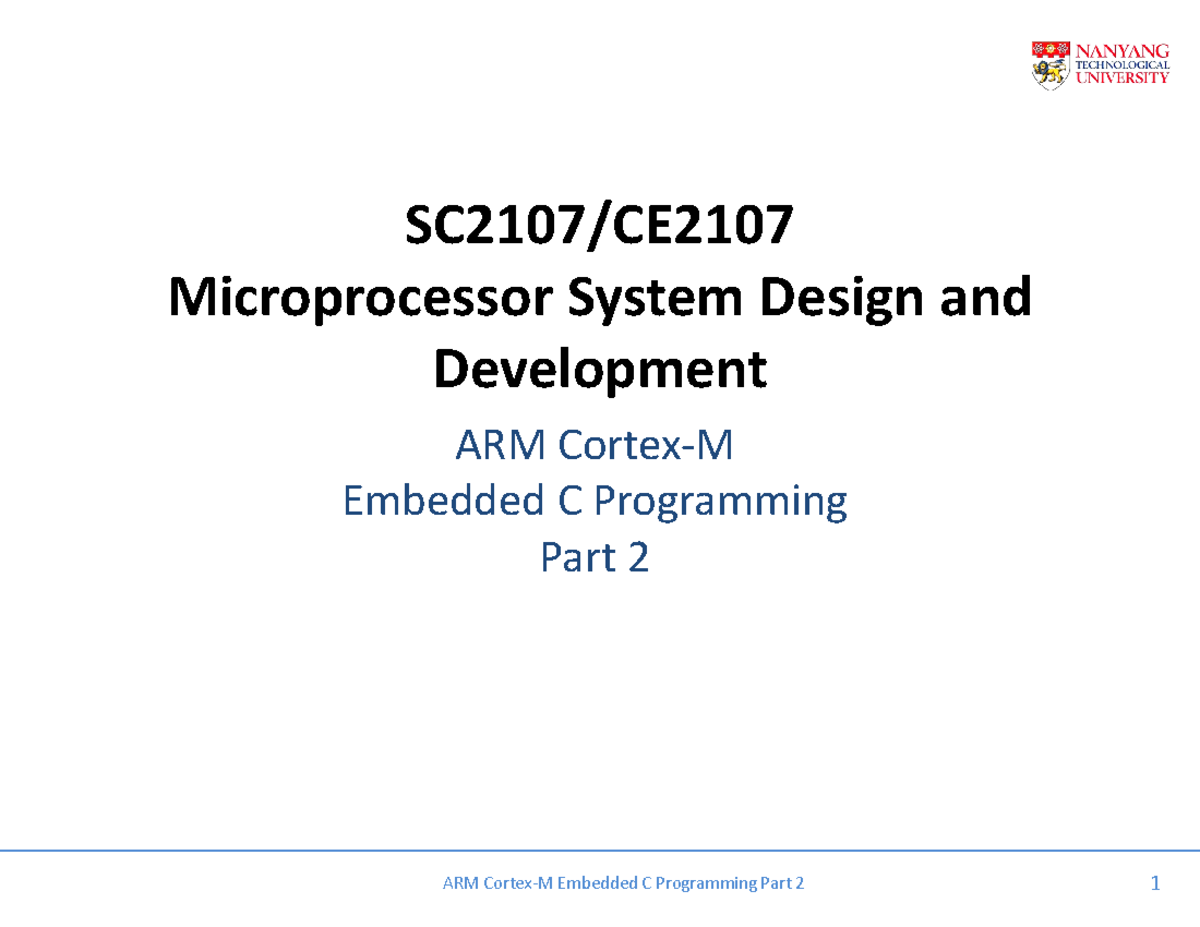 NANYANG TECHNOLOGICAL UNIVERSITY

SC2107/CE2107
Microprocessor System Design and Development

ARM Cortex-M
Embedded C Programming
Part 2

ARM Cortex-M Embedded C Programming Part 2

1